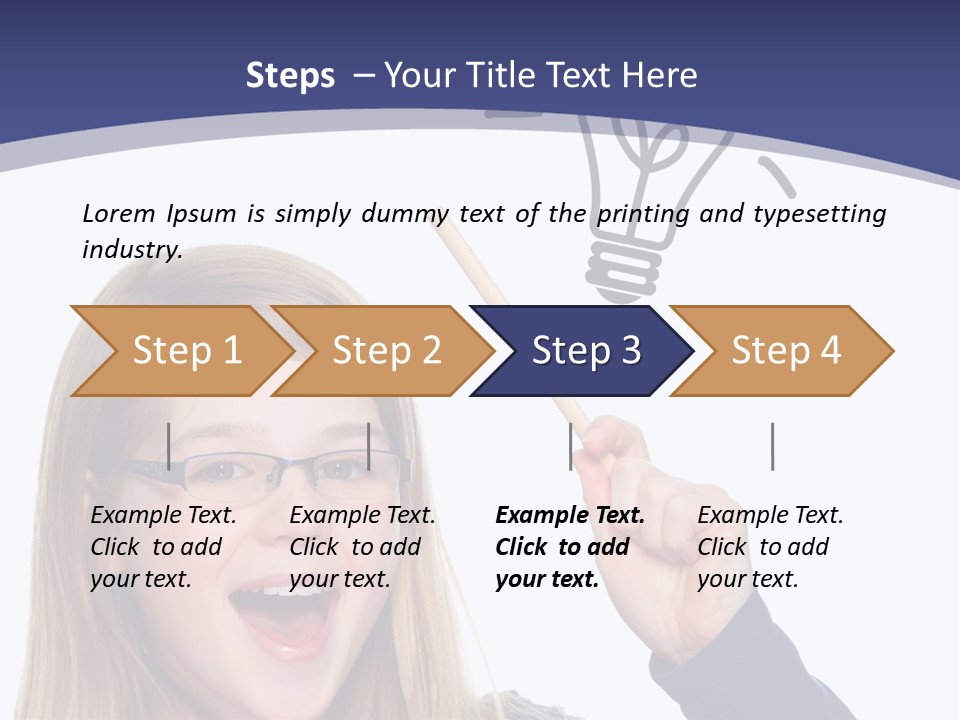 Steps – Your Title Text Here

Lorem Ipsum is simply dummy text of the printing and typesetting industry.

Step 1

Step 2

Step 3

Step 4

Example Text. Click to add your text.

Example Text. Click to add your text.

Example Text. Click to add your text.

Example Text. Click to add your text.